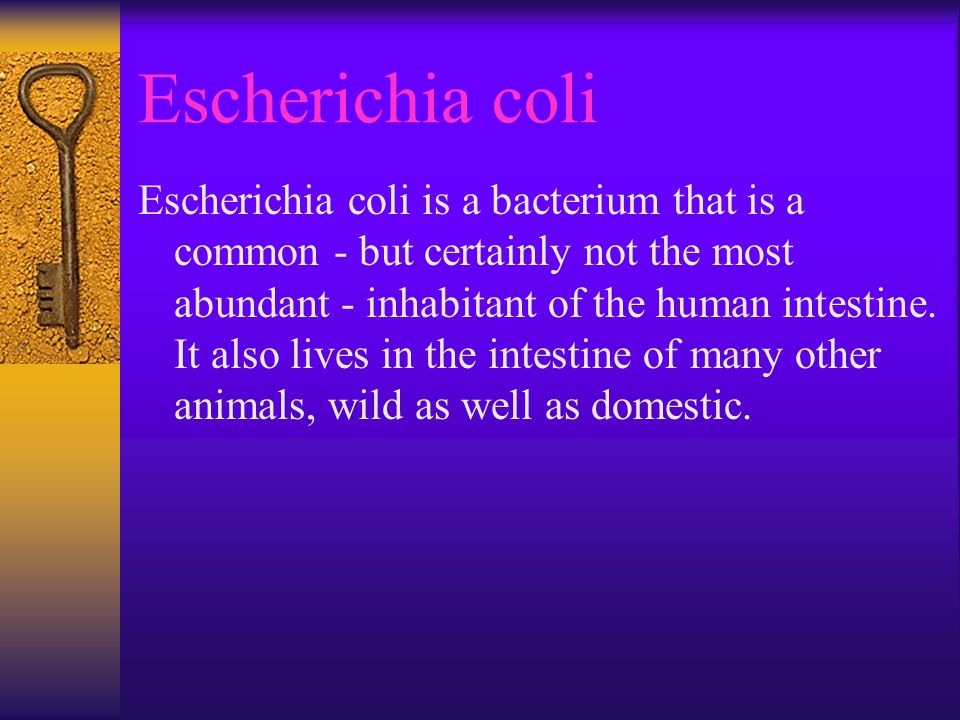 Escherichia coli

Escherichia coli is a bacterium that is a common - but certainly not the most abundant - inhabitant of the human intestine. It also lives in the intestine of many other animals, wild as well as domestic.